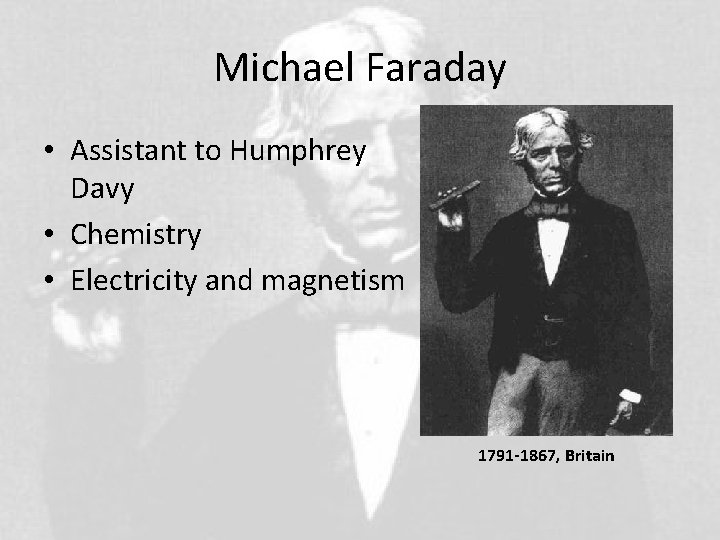 Michael Faraday

• Assistant to Humphrey Davy
• Chemistry
• Electricity and magnetism

1791-1867, Britain